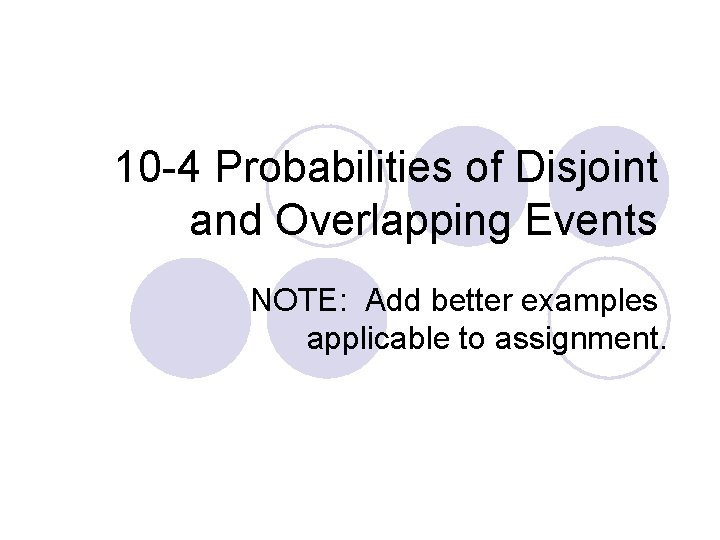 10-4 Probabilities of Disjoint and Overlapping Events

NOTE: Add better examples applicable to assignment.